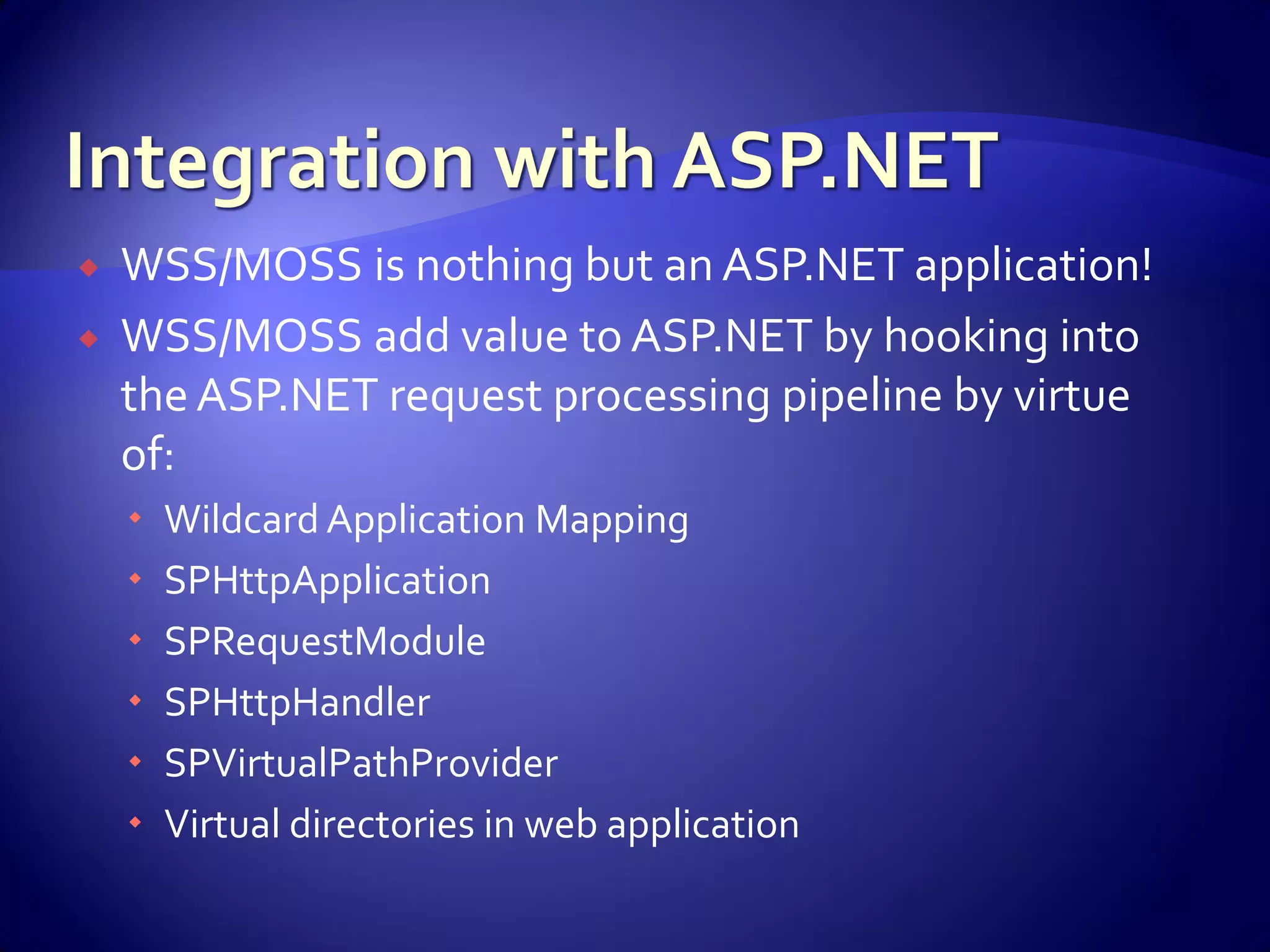 Integration with ASP.NET

WSS/MOSS is nothing but an ASP.NET application!

WSS/MOSS add value to ASP.NET by hooking into the ASP.NET request processing pipeline by virtue of:

Wildcard Application Mapping

SPHttpApplication

SPRequestModule

SPHttpHandler

SPVirtualPathProvider

Virtual directories in web application